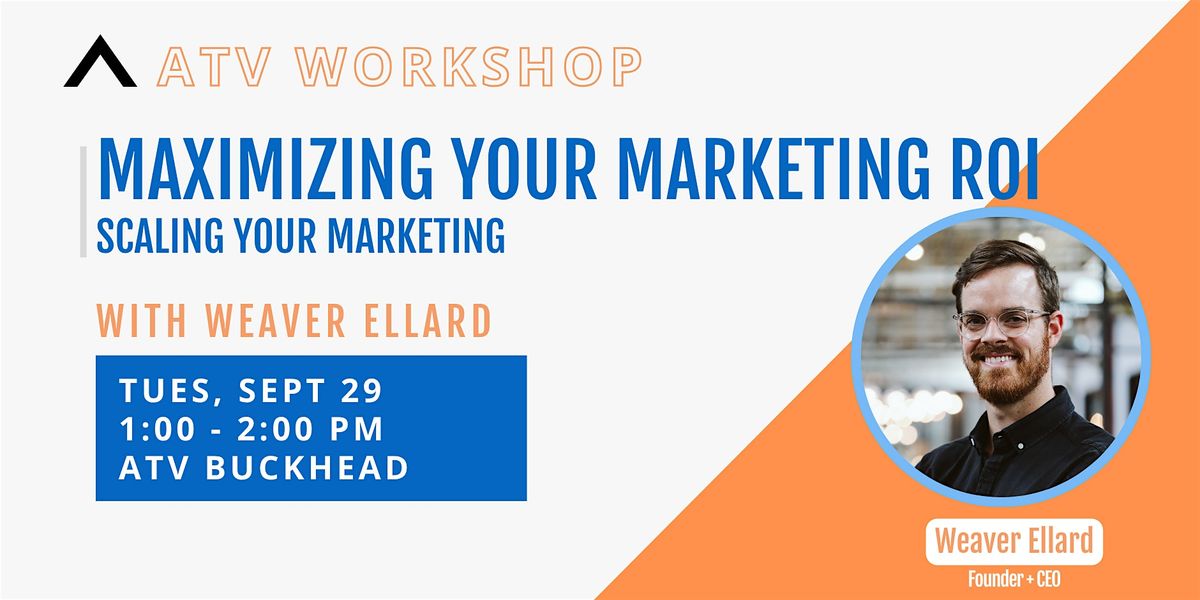 ATV WORKSHOP

MAXIMIZING YOUR MARKETING ROI
SCALING YOUR MARKETING

WITH WEAVER ELLARD

TUES, SEPT 29
1:00 - 2:00 PM
ATV BUCKHEAD

Weaver Ellard
Founder + CEO